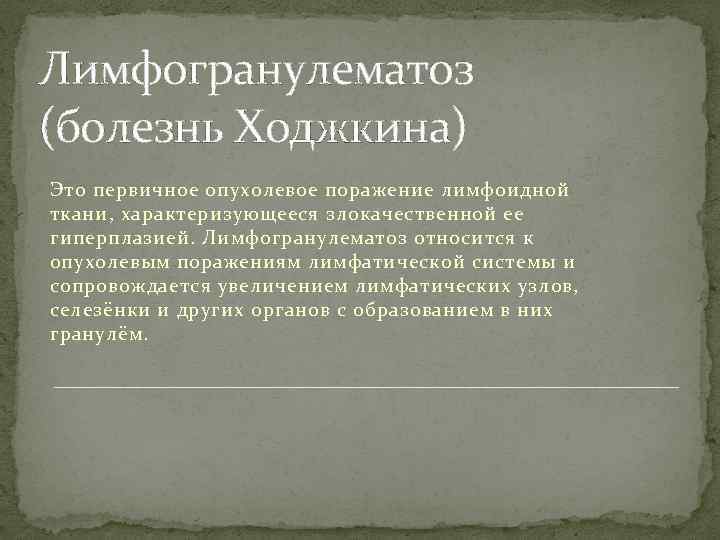 Лимфогранулематоз (болезнь Ходжкина)

Это первичное опухолевое поражение лимфоидной ткани, характеризующееся злокачественной ее гиперплазией. Лимфогранулематоз относится к опухолевым поражениям лимфатической системы и сопровождается увеличением лимфатических узлов, селезёнки и других органов с образованием в них гранулём.